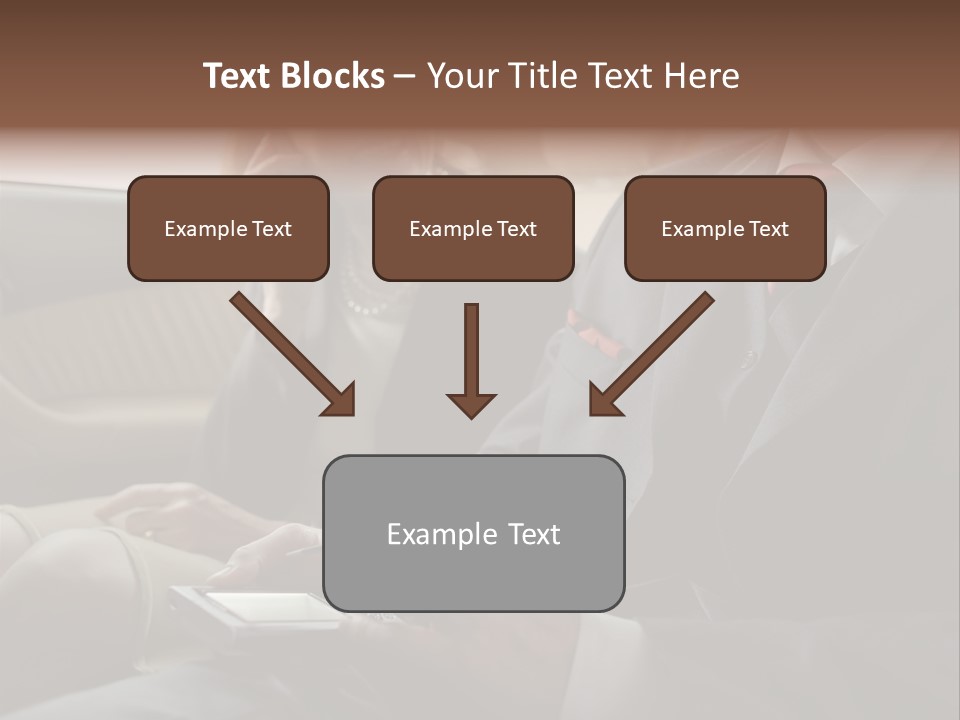 Text Blocks – Your Title Text Here

Example Text

Example Text

Example Text

Example Text